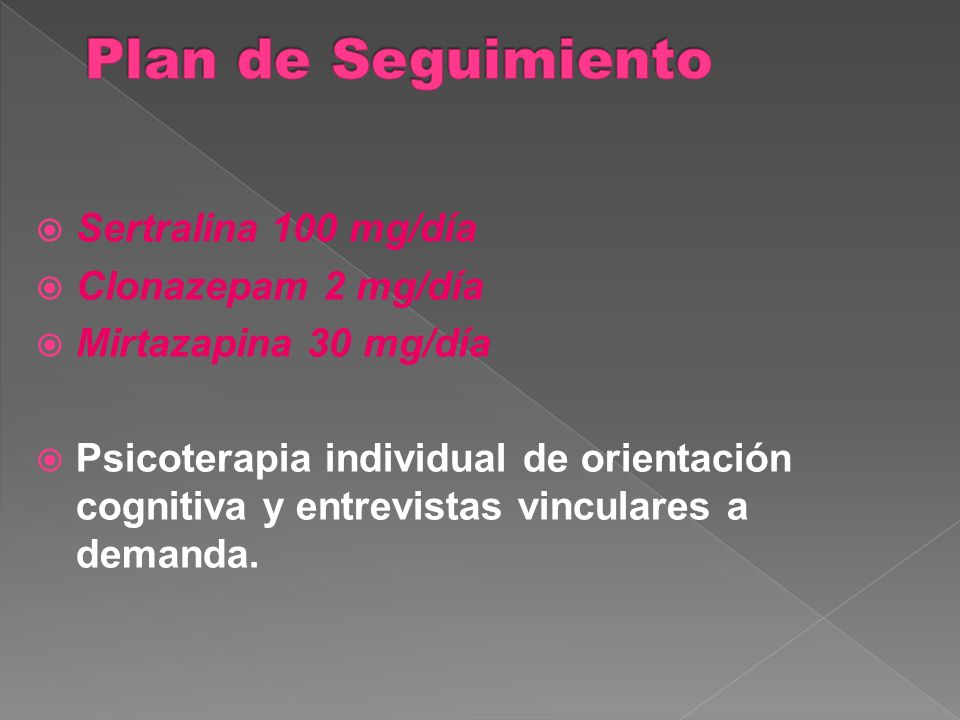 Plan de Seguimiento

Sertralina 100 mg/día
Clonazepam 2 mg/día
Mirtazapina 30 mg/día

Psicoterapia individual de orientación cognitiva y entrevistas vinculares a demanda.